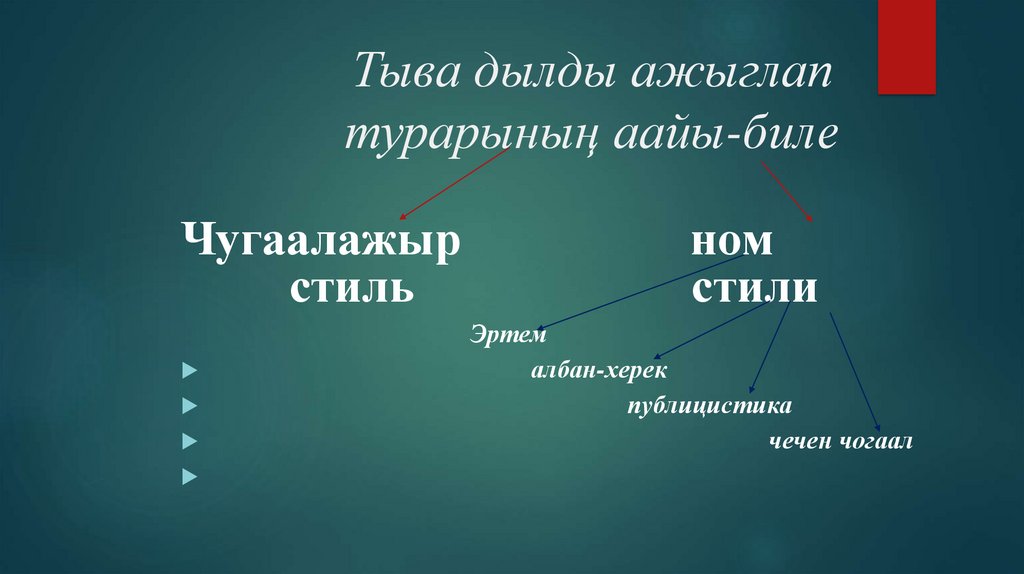 Тыва дылды ажыглап турарының аайы-биле

Чугаалажыр стиль

ном стили

Эртем

албан-херек

публицистика

чечен чогаал